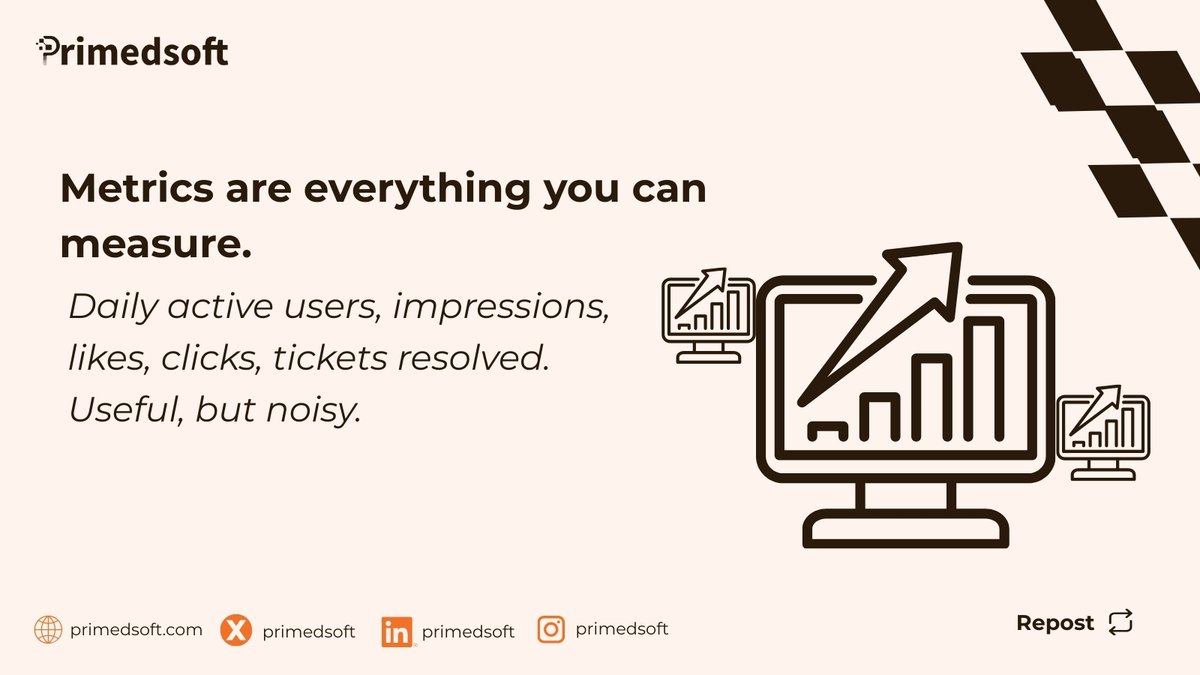 Primedsoft

Metrics are everything you can measure.

Daily active users, impressions, likes, clicks, tickets resolved. Useful, but noisy.

primedsoft.com primedsoft primedsoft primedsoft

Repost